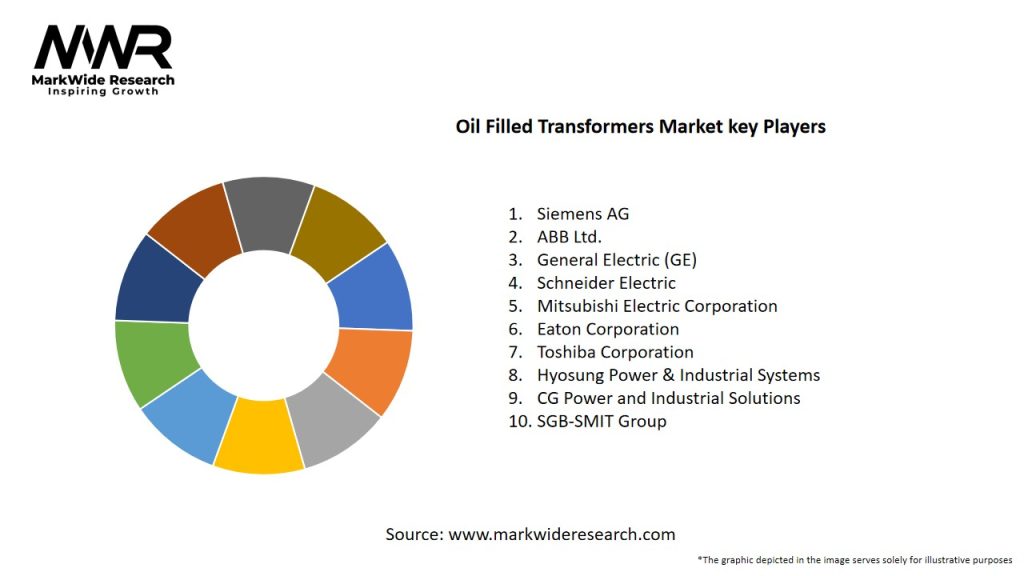 MWR
MarkWide Research
Inspiring Growth

Oil Filled Transformers Market key Players

1. Siemens AG
2. ABB Ltd.
3. General Electric (GE)
4. Schneider Electric
5. Mitsubishi Electric Corporation
6. Eaton Corporation
7. Toshiba Corporation
8. Hyosung Power & Industrial Systems
9. CG Power and Industrial Solutions
10. SGB-SMIT Group

Source: www.markwideresearch.com

*The graphic depicted in the image serves solely for illustrative purposes